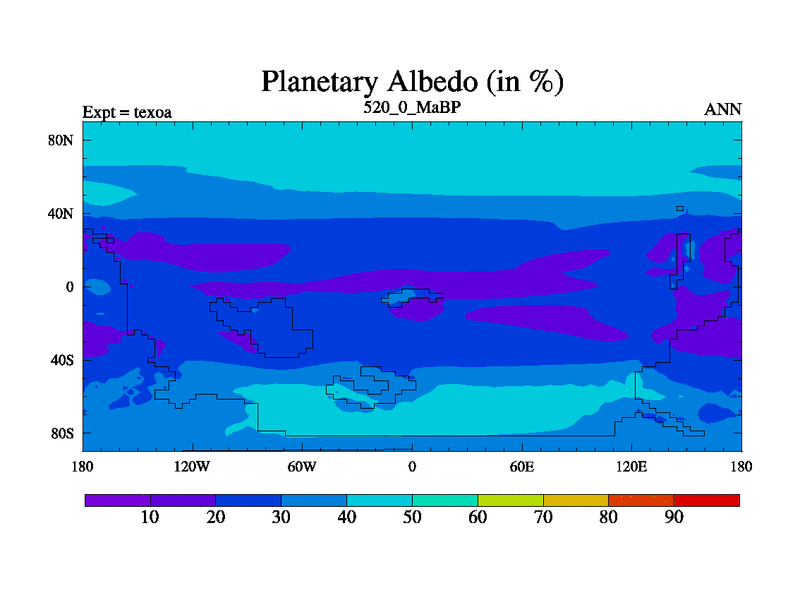 Planetary Albedo (in %)

Expt = texoa

520_0_MaBP

ANN

80N
40N
0
40S
80S

180 120W 60W 0 60E 120E 180

10 20 30 40 50 60 70 80 90